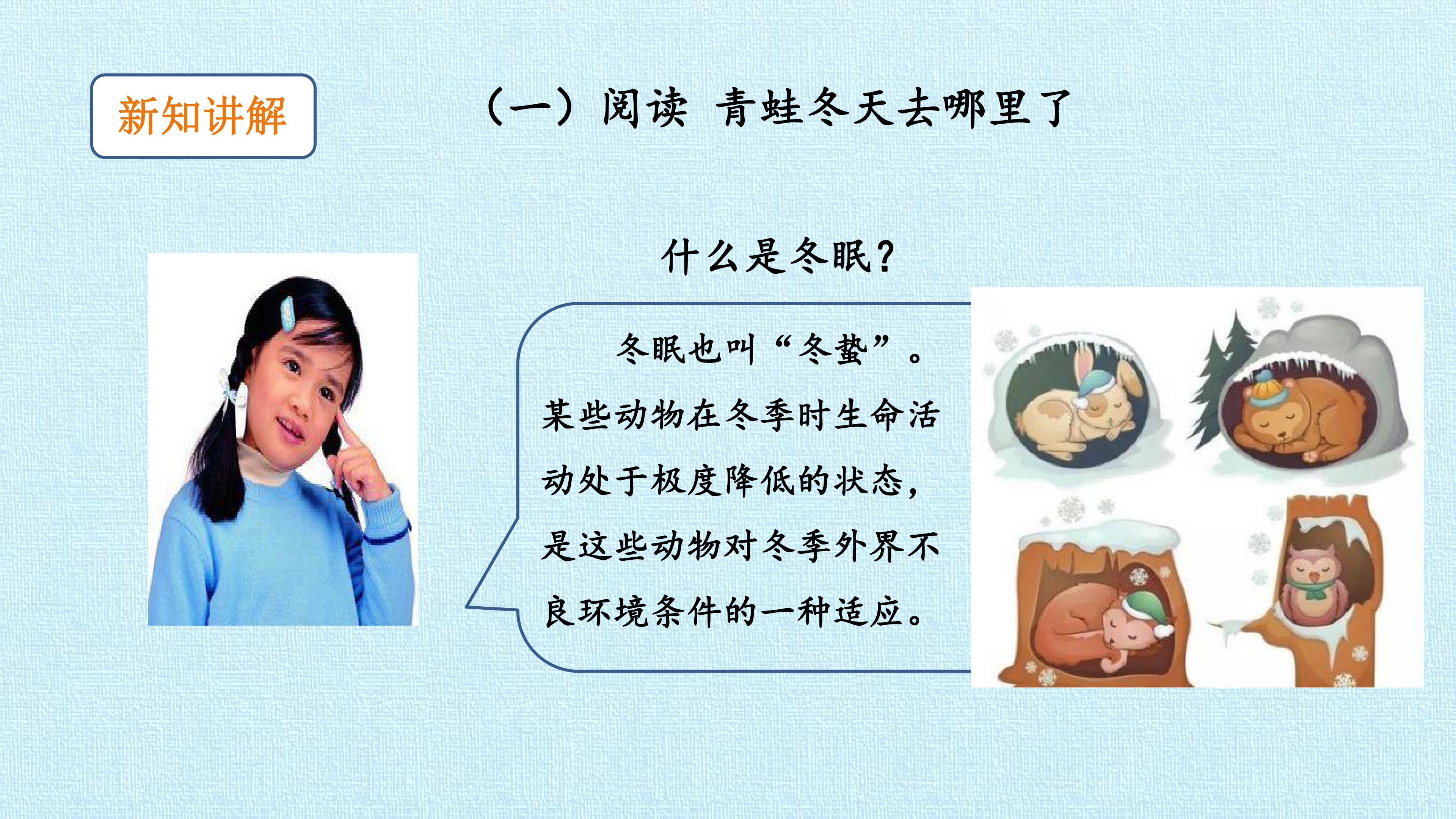 新知讲解

（一）阅读 青蛙冬天去哪里了

什么是冬眠？

冬眠也叫“冬蛰”。某些动物在冬季时生命活动处于极度降低的状态，是这些动物对冬季外界不良环境条件的一种适应。